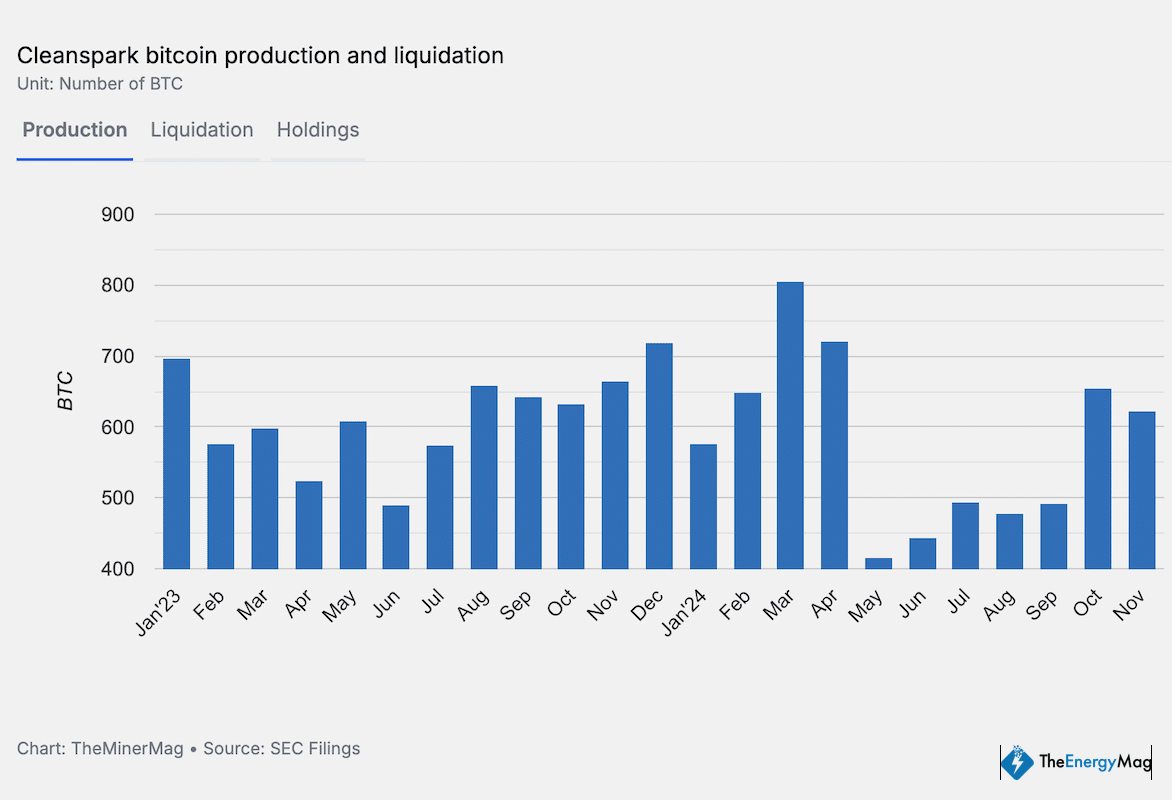 Cleanspark bitcoin production and liquidation
Unit: Number of BTC

Production Liquidation Holdings

900
800
700
600
500
400

BTC

Jan'23 Feb Mar Apr May Jun Jul Aug Sep Oct Nov Dec Jan'24 Feb Mar Apr May Jun Jul Aug Sep Oct Nov

Chart: TheMinerMag • Source: SEC Filings

TheEnergyMag